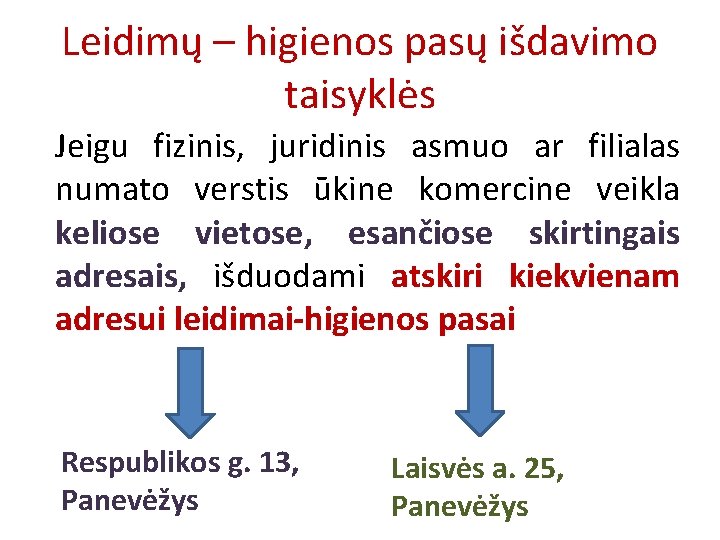 Leidimų – higienos pasų išdavimo taisyklės

Jeigu fizinis, juridinis asmuo ar filialas numato verstis ūkine komercine veikla keliose vietose, esančiose skirtingais adresais, išduodami atskiri kiekvienam adresui leidimai-higienos pasai

Respublikos g. 13, Panevėžys

Laisvės a. 25, Panevėžys